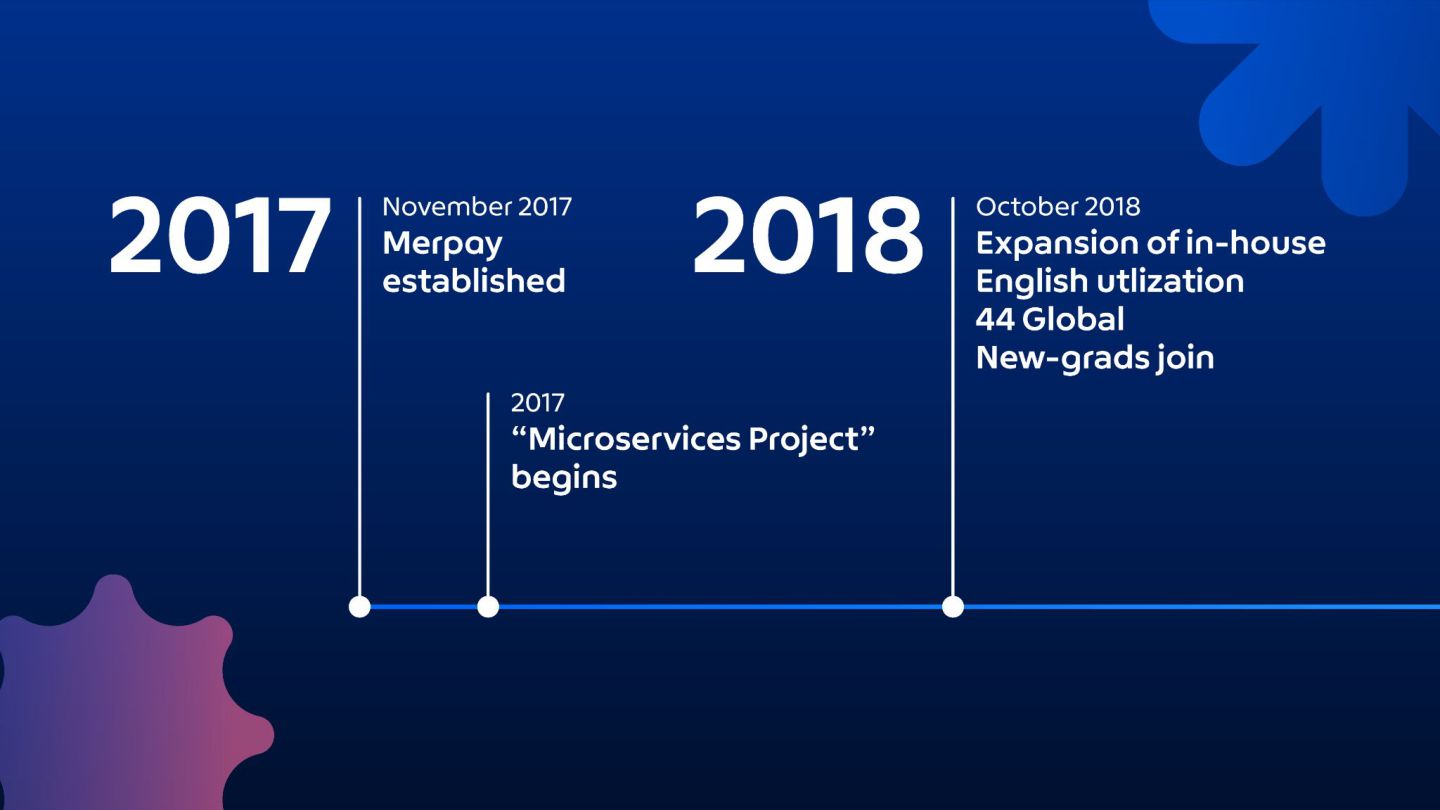 2017

November 2017
Merpay established

2017
“Microservices Project” begins

2018

October 2018
Expansion of in-house English utlization
44 Global New-grads join